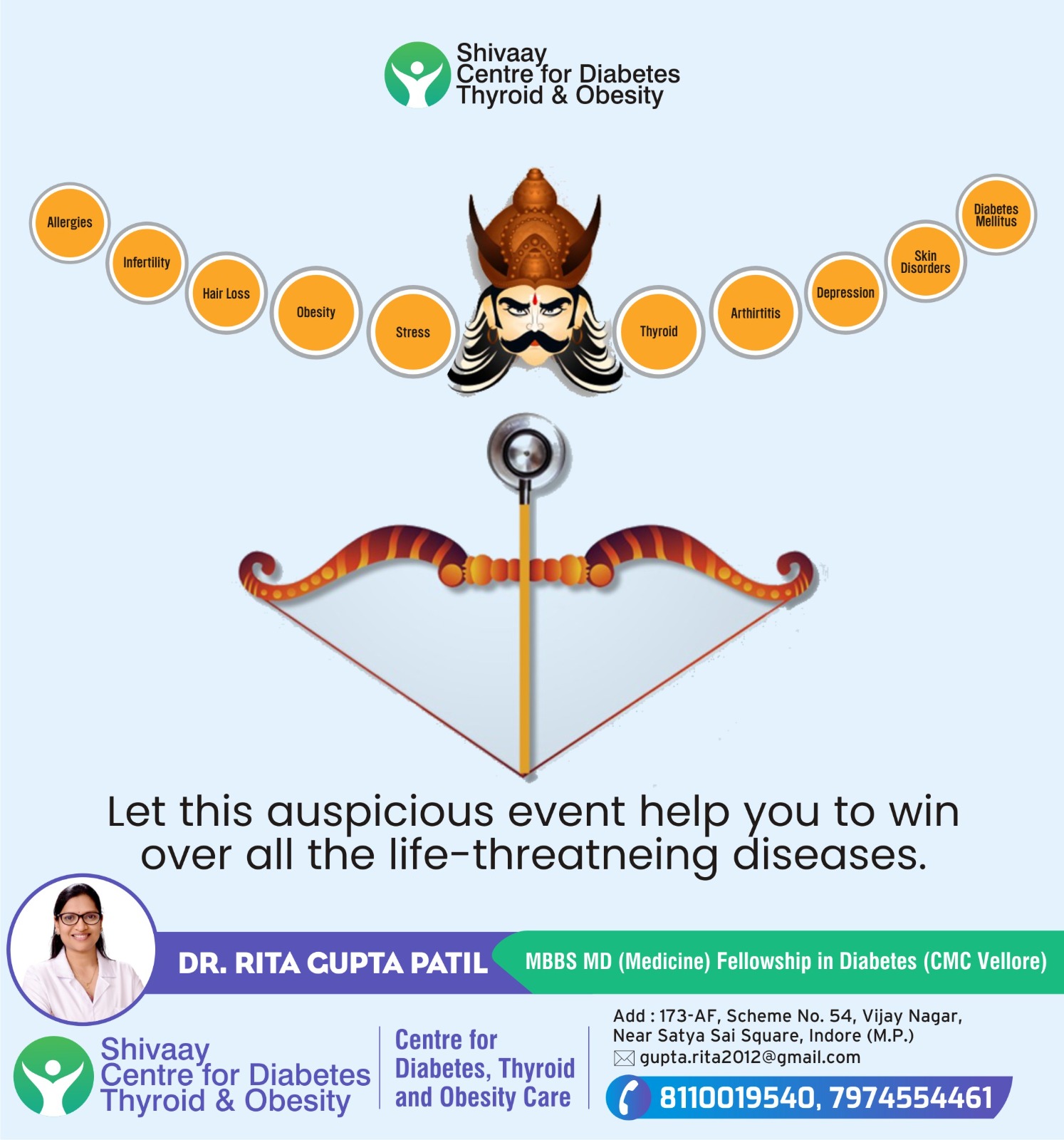 Shivaay
Centre for Diabetes
Thyroid & Obesity

Allergies

Infertility

Hair Loss

Obesity

Stress

Thyroid

Arthirtitis

Depression

Skin Disorders

Diabetes Mellitus

Let this auspicious event help you to win over all the life-threatneing diseases.

DR. RITA GUPTA PATIL

MBBS MD (Medicine) Fellowship in Diabetes (CMC Vellore)

Shivaay
Centre for Diabetes
Thyroid & Obesity

Centre for Diabetes, Thyroid and Obesity Care

Add : 173-AF, Scheme No. 54, Vijay Nagar, Near Satya Sai Square, Indore (M.P.)
gupta.rita2012@gmail.com
8110019540, 7974554461